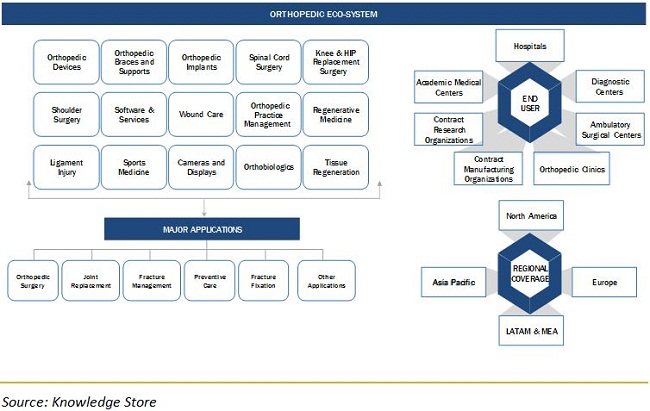 ORTHOPEDIC ECO-SYSTEM

Orthopedic Devices

Orthopedic Braces and Supports

Orthopedic Implants

Spinal Cord Surgery

Knee & HIP Replacement Surgery

Shoulder Surgery

Software & Services

Wound Care

Orthopedic Practice Management

Regenerative Medicine

Ligament Injury

Sports Medicine

Cameras and Displays

Orthobiologics

Tissue Regeneration

MAJOR APPLICATIONS

Orthopedic Surgery

Joint Replacement

Fracture Management

Preventive Care

Fracture Fixation

Other Applications

Hospitals

Academic Medical Centers

Diagnostic Centers

END USER

Contract Research Organizations

Ambulatory Surgical Centers

Contract Manufacturing Organizations

Orthopedic Clinics

North America

Asia Pacific

REGIONAL COVERAGE

Europe

LATAM & MEA

Source: Knowledge Store